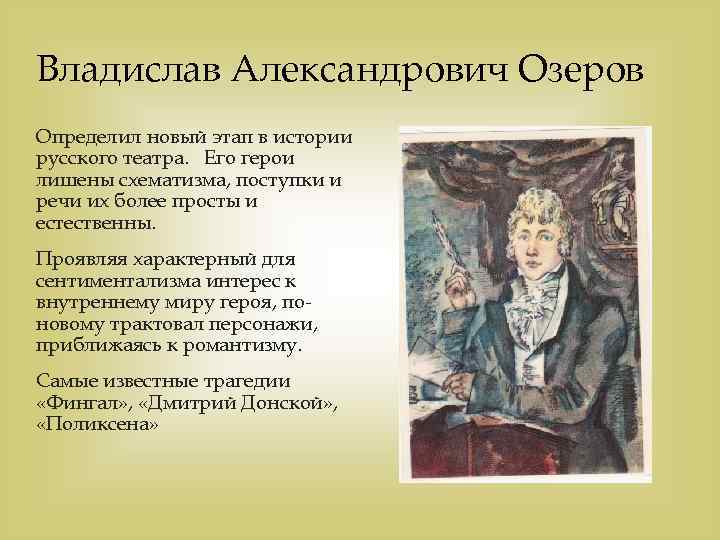 Владислав Александрович Озеров

Определил новый этап в истории русского театра. Его герои лишены схематизма, поступки и речи их более просты и естественны.

Проявляя характерный для сентиментализма интерес к внутреннему миру героя, по-новому трактовал персонажи, приближаясь к романтизму.

Самые известные трагедии «Фингал», «Дмитрий Донской», «Поликсена»